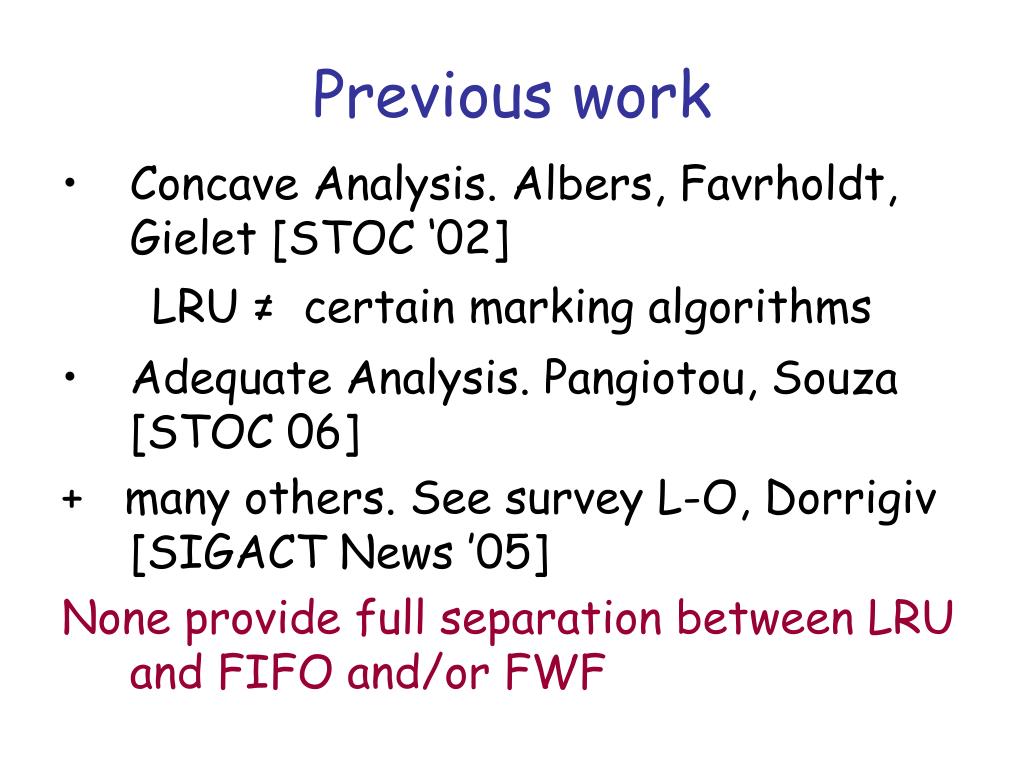 Previous work

• Concave Analysis. Albers, Favrholdt, Gielet [STOC ‘02]

LRU ≠ certain marking algorithms

• Adequate Analysis. Pangiotou, Souza [STOC 06]

+ many others. See survey L-O, Dorrigiv [SIGACT News ’05]

None provide full separation between LRU and FIFO and/or FWF